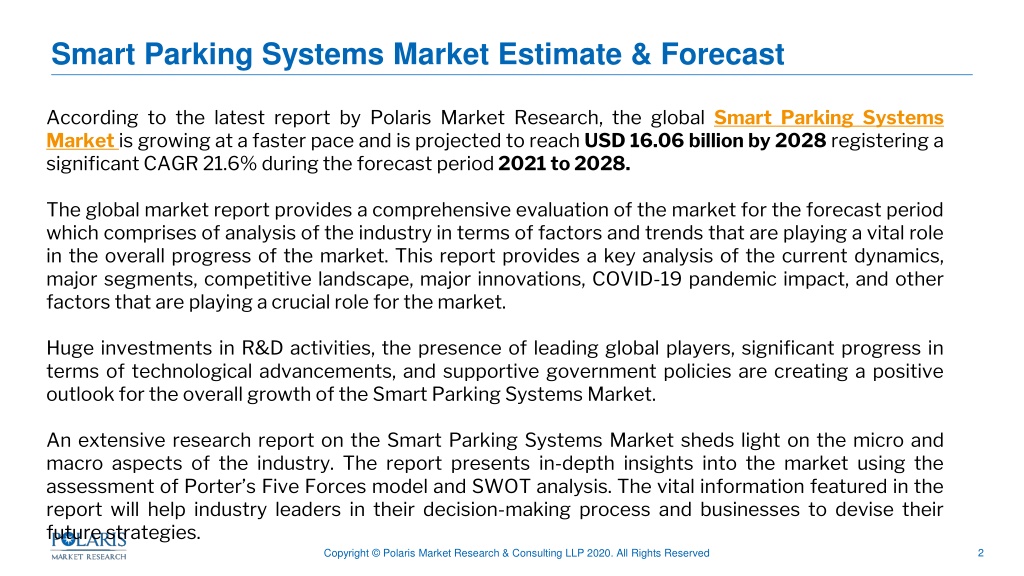 Smart Parking Systems Market Estimate & Forecast

According to the latest report by Polaris Market Research, the global Smart Parking Systems Market is growing at a faster pace and is projected to reach USD 16.06 billion by 2028 registering a significant CAGR 21.6% during the forecast period 2021 to 2028.

The global market report provides a comprehensive evaluation of the market for the forecast period which comprises of analysis of the industry in terms of factors and trends that are playing a vital role in the overall progress of the market. This report provides a key analysis of the current dynamics, major segments, competitive landscape, major innovations, COVID-19 pandemic impact, and other factors that are playing a crucial role for the market.

Huge investments in R&D activities, the presence of leading global players, significant progress in terms of technological advancements, and supportive government policies are creating a positive outlook for the overall growth of the Smart Parking Systems Market.

An extensive research report on the Smart Parking Systems Market sheds light on the micro and macro aspects of the industry. The report presents in-depth insights into the market using the assessment of Porter's Five Forces model and SWOT analysis. The vital information featured in the report will help industry leaders in their decision-making process and businesses to devise their future strategies.

POLARIS
MARKET RESEARCH

Copyright © Polaris Market Research & Consulting LLP 2020. All Rights Reserved

2